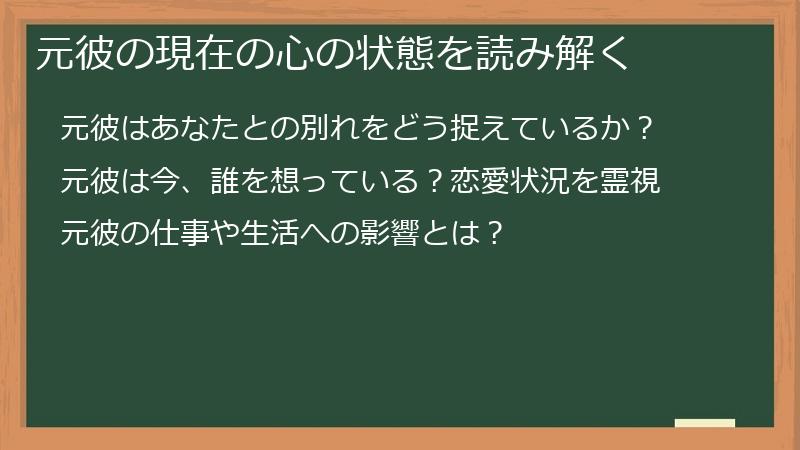 元彼の現在の心の状態を読み解く

元彼はあなたとの別れをどう捉えているか？

元彼は今、誰を想っている？恋愛状況を霊視

元彼の仕事や生活への影響とは？